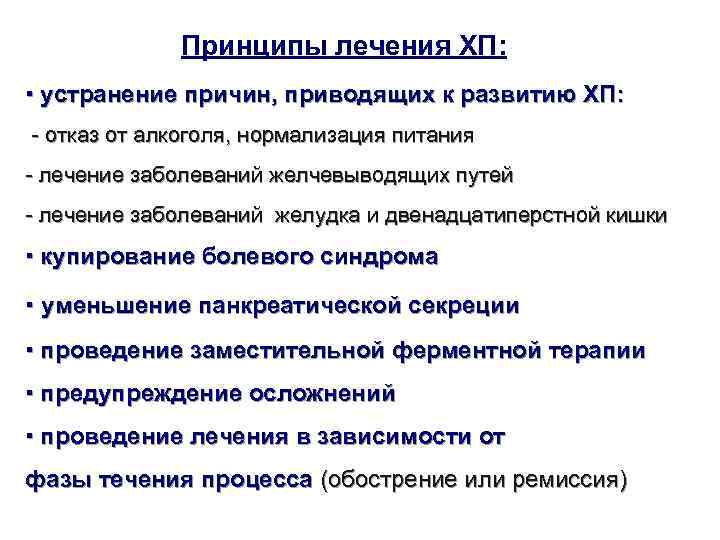 Принципы лечения ХП:

▪ устранение причин, приводящих к развитию ХП:

- отказ от алкоголя, нормализация питания

- лечение заболеваний желчевыводящих путей

- лечение заболеваний желудка и двенадцатиперстной кишки

▪ купирование болевого синдрома

▪ уменьшение панкреатической секреции

▪ проведение заместительной ферментной терапии

▪ предупреждение осложнений

▪ проведение лечения в зависимости от фазы течения процесса (обострение или ремиссия)